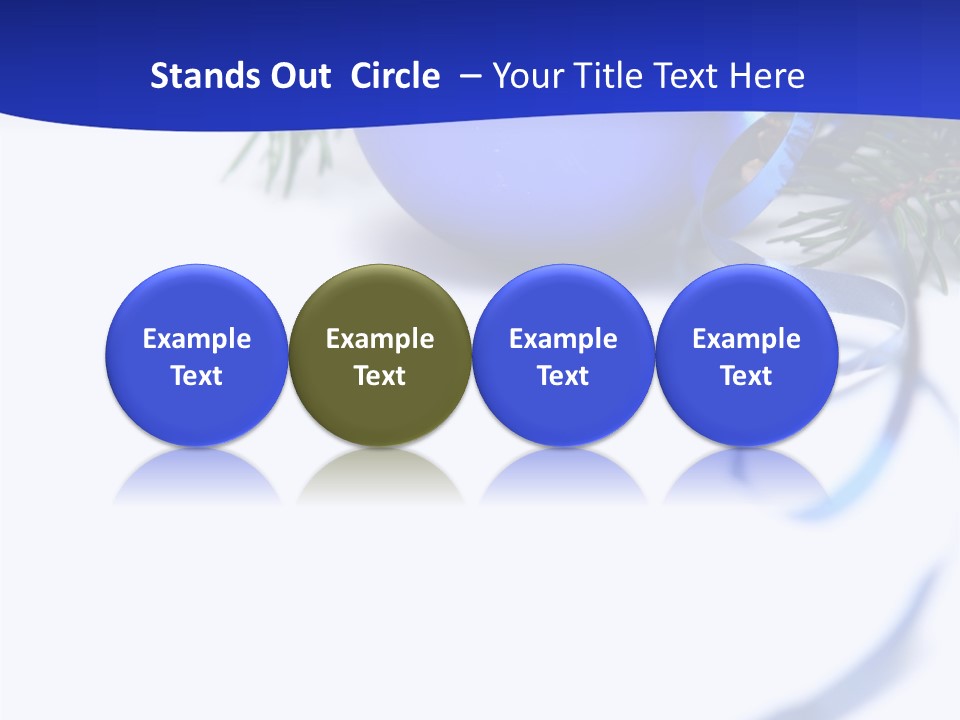 Stands Out Circle – Your Title Text Here

Example Text

Example Text

Example Text

Example Text